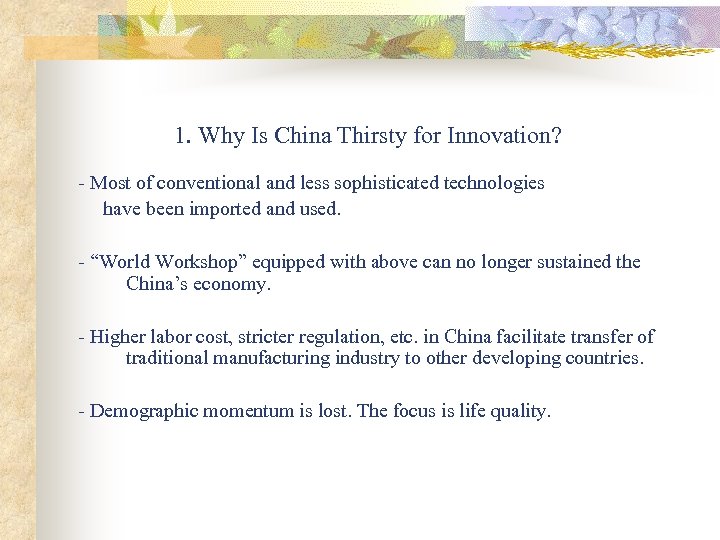 1. Why Is China Thirsty for Innovation?

- Most of conventional and less sophisticated technologies have been imported and used.

- “World Workshop” equipped with above can no longer sustained the China’s economy.

- Higher labor cost, stricter regulation, etc. in China facilitate transfer of traditional manufacturing industry to other developing countries.

- Demographic momentum is lost. The focus is life quality.